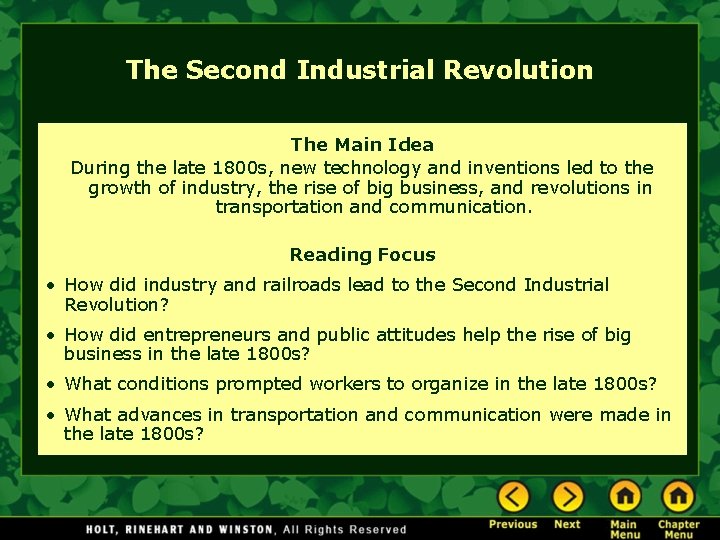 The Second Industrial Revolution

The Main Idea

During the late 1800s, new technology and inventions led to the growth of industry, the rise of big business, and revolutions in transportation and communication.

Reading Focus

• How did industry and railroads lead to the Second Industrial Revolution?

• How did entrepreneurs and public attitudes help the rise of big business in the late 1800s?

• What conditions prompted workers to organize in the late 1800s?

• What advances in transportation and communication were made in the late 1800s?

HOLT, RINEHART AND WINSTON, All Rights Reserved

Previous Next Main Menu Chapter Menu